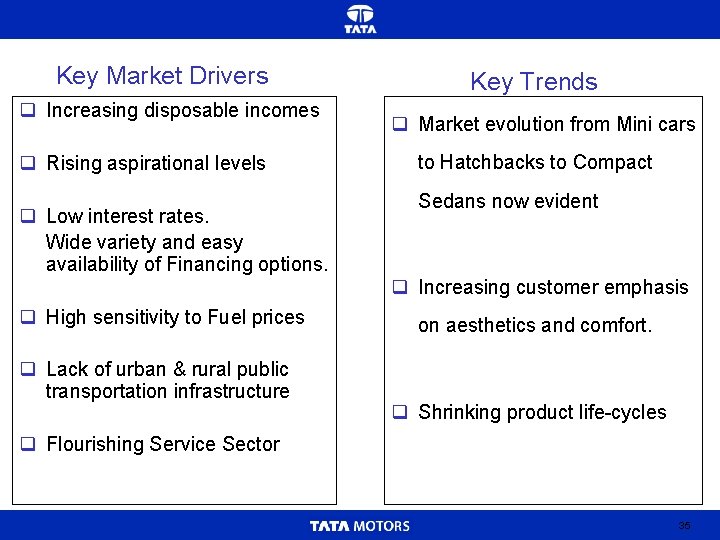 TATA

Key Market Drivers

❑ Increasing disposable incomes

❑ Rising aspirational levels

❑ Low interest rates.
Wide variety and easy availability of Financing options.

❑ High sensitivity to Fuel prices

❑ Lack of urban & rural public transportation infrastructure

❑ Flourishing Service Sector

Key Trends

❑ Market evolution from Mini cars to Hatchbacks to Compact Sedans now evident

❑ Increasing customer emphasis on aesthetics and comfort.

❑ Shrinking product life-cycles

TATA MOTORS

35